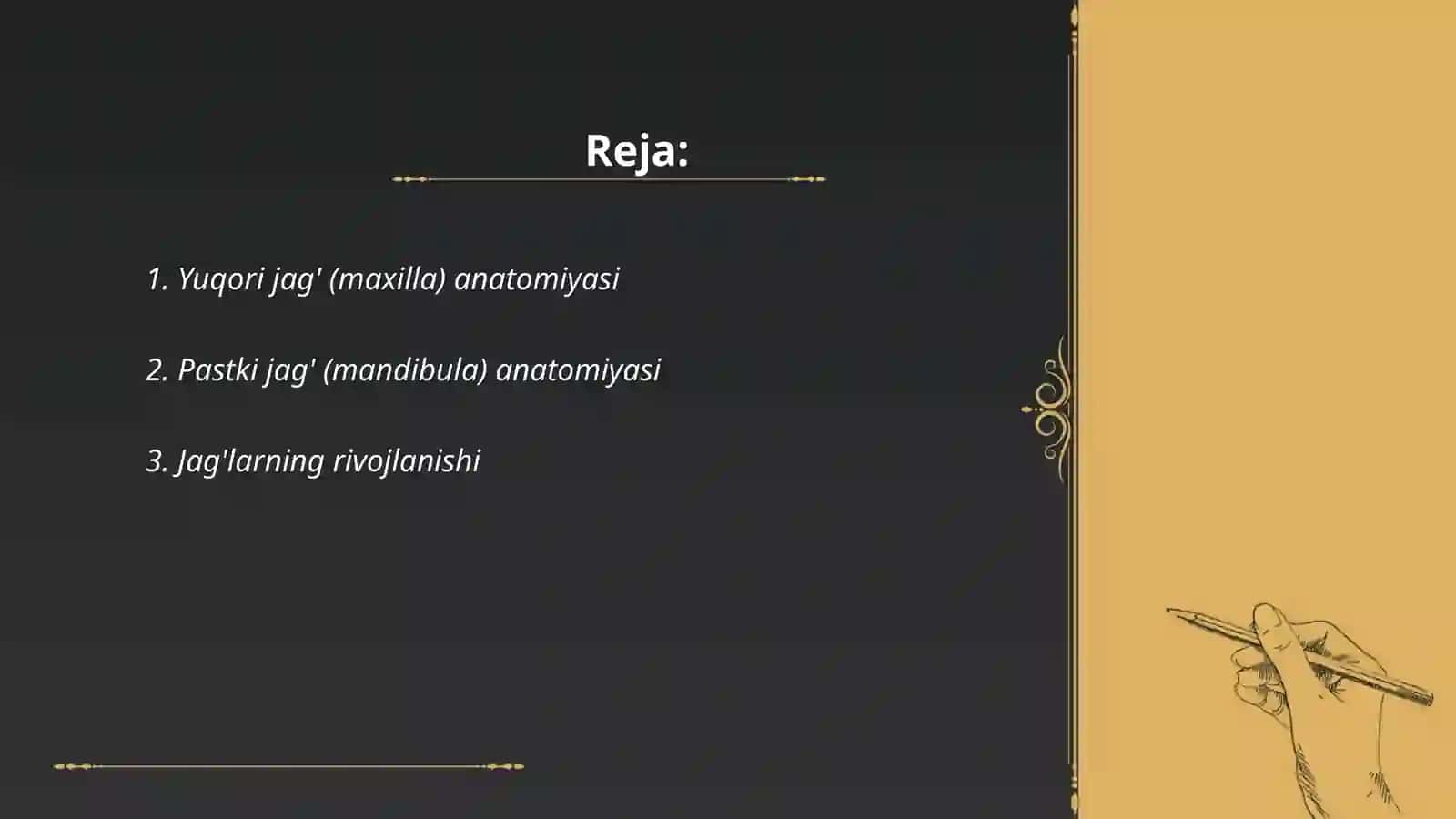 Reja:

1. Yuqori jag' (maxilla) anatomiyasi

2. Pastki jag' (mandibula) anatomiyasi

3. Jag'larning rivojlanishi